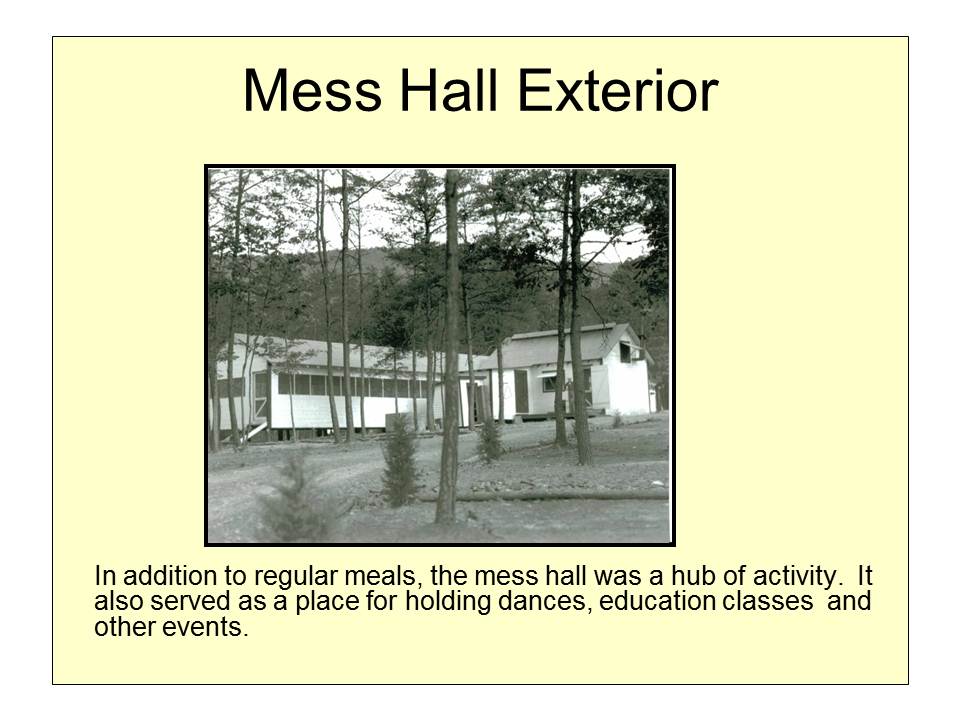 Mess Hall Exterior

In addition to regular meals, the mess hall was a hub of activity. It also served as a place for holding dances, education classes and other events.